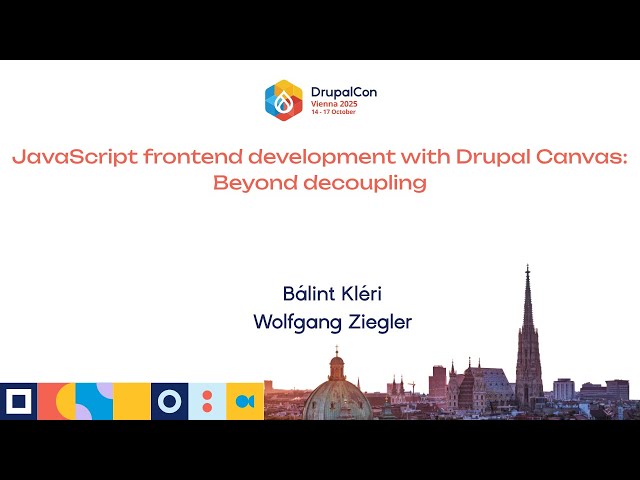 DrupalCon
Vienna 2025
14 - 17 October

JavaScript frontend development with Drupal Canvas: Beyond decoupling

Bálint Kléri
Wolfgang Ziegler